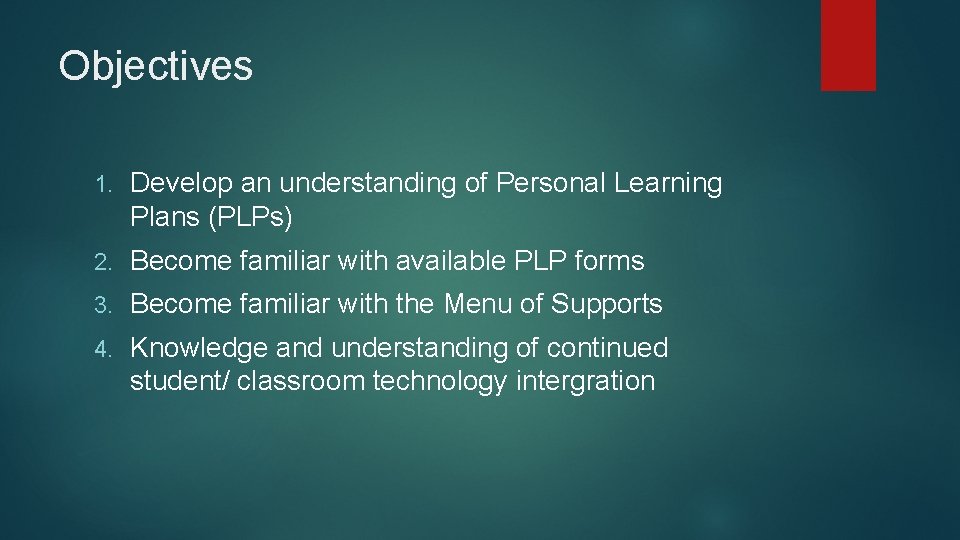 Objectives

1. Develop an understanding of Personal Learning Plans (PLPs)
2. Become familiar with available PLP forms
3. Become familiar with the Menu of Supports
4. Knowledge and understanding of continued student/ classroom technology intergration